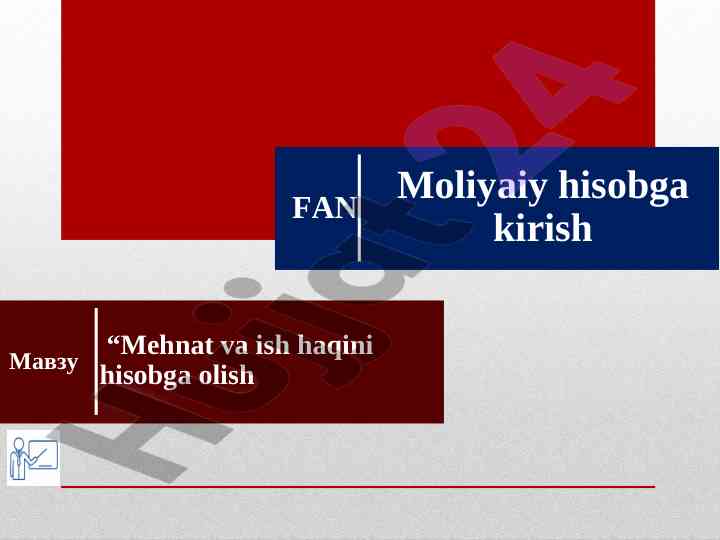 FAN

Moliyaiy hisobga kirish

Мавзу

“Mehnat va ish haqini hisobga olish

Hujjat24